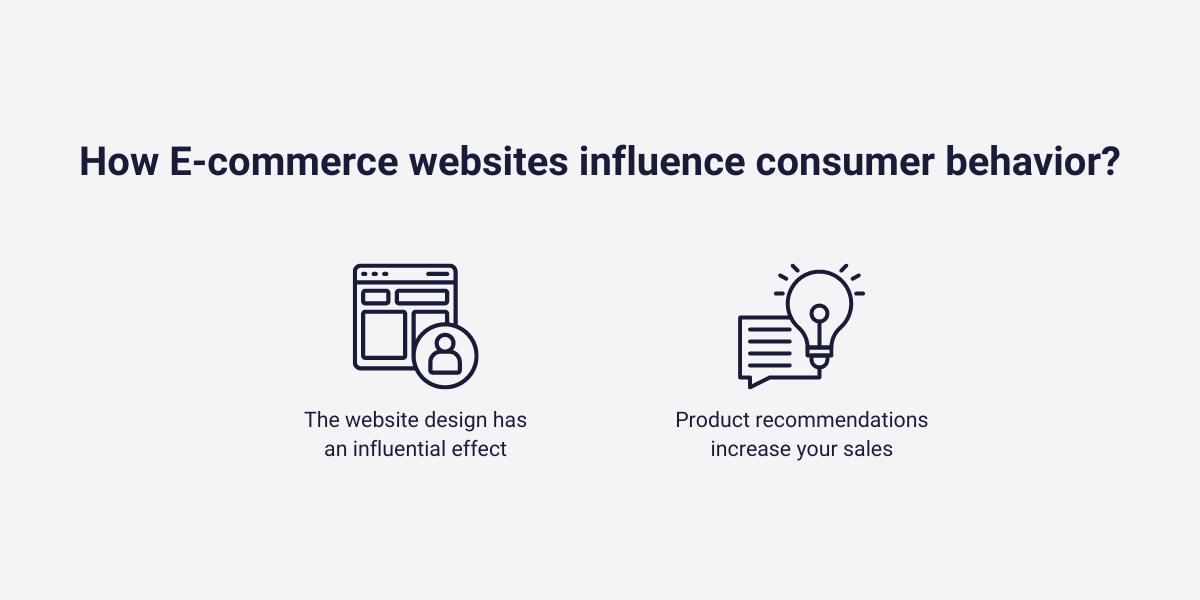 How E-commerce websites influence consumer behavior?

The website design has an influential effect

Product recommendations increase your sales